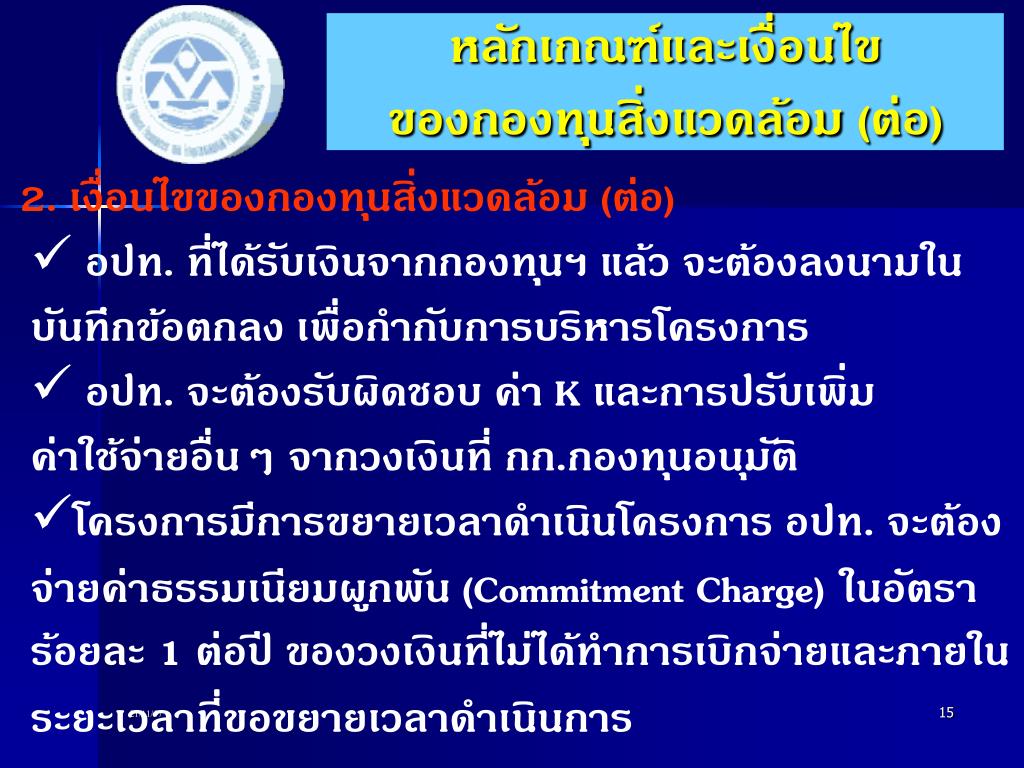 หลักเกณฑ์และเงื่อนไข
ของกองทุนสิ่งแวดล้อม (ต่อ)

2. เงื่อนไขของกองทุนสิ่งแวดล้อม (ต่อ)

✓ อปท. ที่ได้รับเงินจากกองทุนฯ แล้ว จะต้องลงนามในบันทึกข้อตกลง เพื่อกำกับการบริหารโครงการ

✓ อปท. จะต้องรับผิดชอบ ค่า K และการปรับเพิ่มค่าใช้จ่ายอื่น ๆ จากวงเงินที่ กก.กองทุนอนุมัติ

✓โครงการมีการขยายเวลาดำเนินโครงการ อปท. จะต้องจ่ายค่าธรรมเนียมผูกพัน (Commitment Charge) ในอัตราร้อยละ 1 ต่อปี ของวงเงินที่ไม่ได้ทำการเบิกจ่ายและภายในระยะเวลาที่ขอขยายเวลาดำเนินการ

15